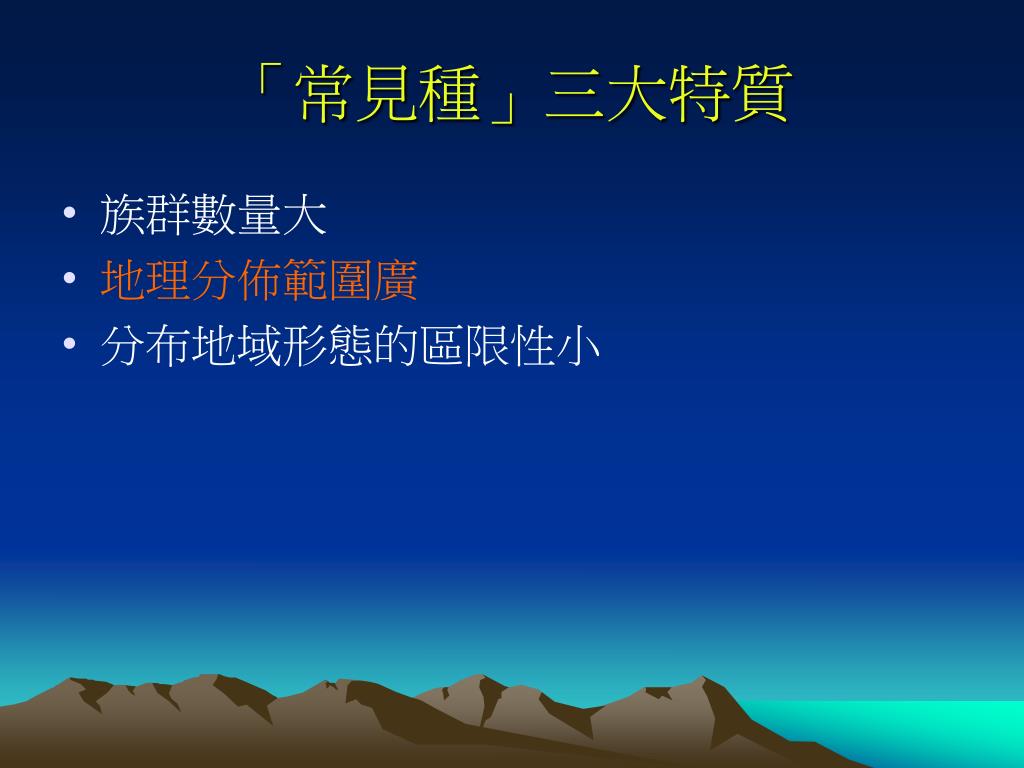 「常見種」三大特質

• 族群數量大
• 地理分佈範圍廣
• 分布地域形態的區限性小